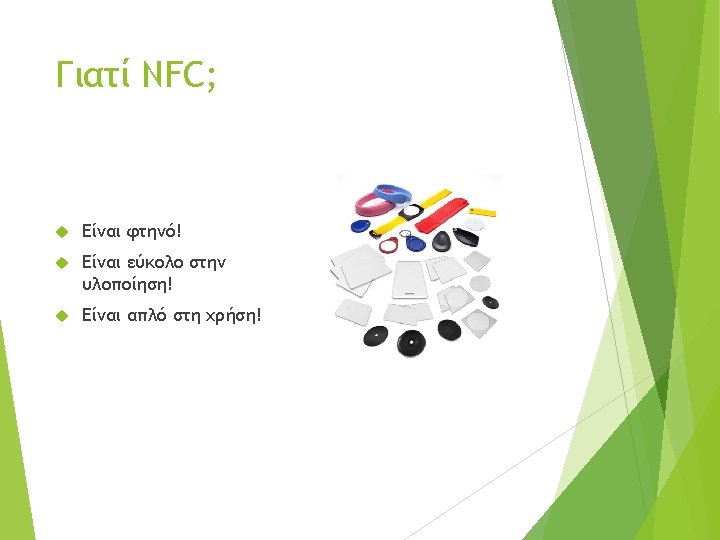 Γιατί NFC;

Είναι φτηνό!

Είναι εύκολο στην υλοποίηση!

Είναι απλό στη χρήση!